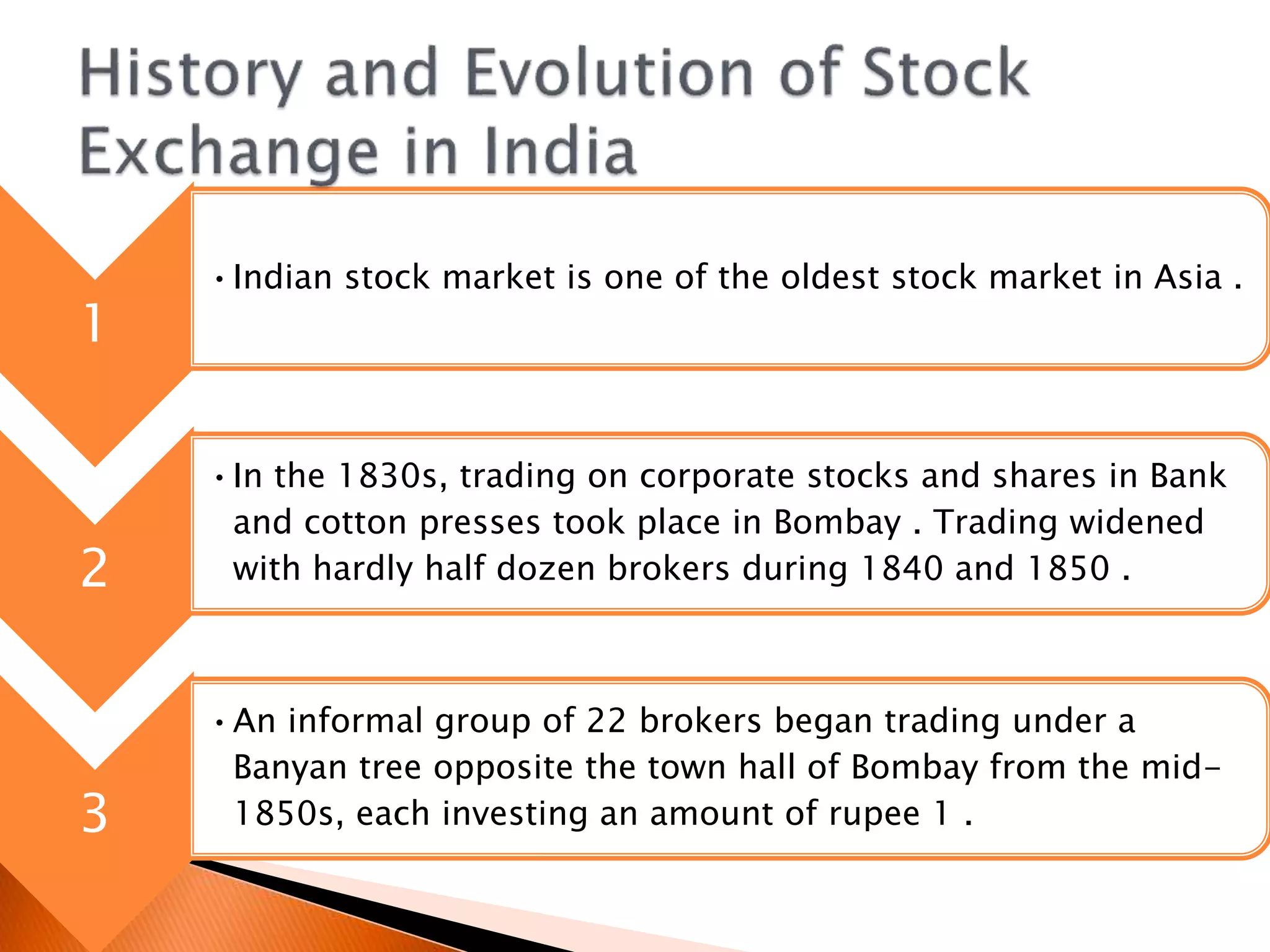 History and Evolution of Stock Exchange in India

1

• Indian stock market is one of the oldest stock market in Asia .

2

• In the 1830s, trading on corporate stocks and shares in Bank and cotton presses took place in Bombay . Trading widened with hardly half dozen brokers during 1840 and 1850 .

3

• An informal group of 22 brokers began trading under a Banyan tree opposite the town hall of Bombay from the mid-1850s, each investing an amount of rupee 1 .